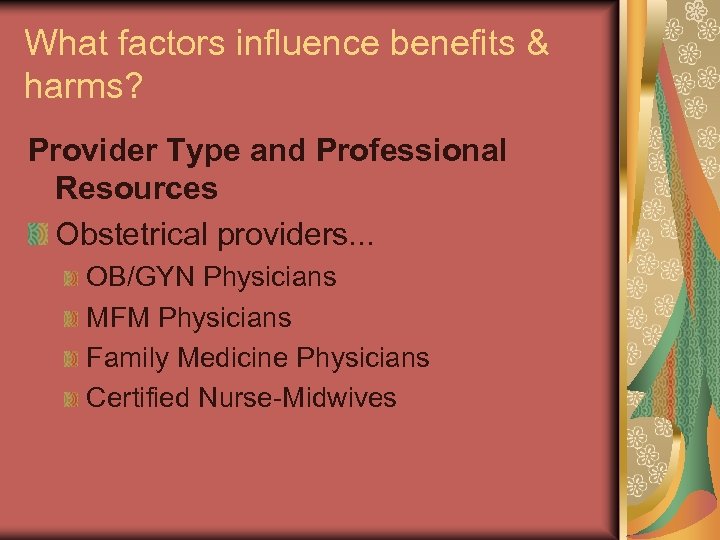 What factors influence benefits & harms?

Provider Type and Professional Resources

Obstetrical providers...

OB/GYN Physicians

MFM Physicians

Family Medicine Physicians

Certified Nurse-Midwives